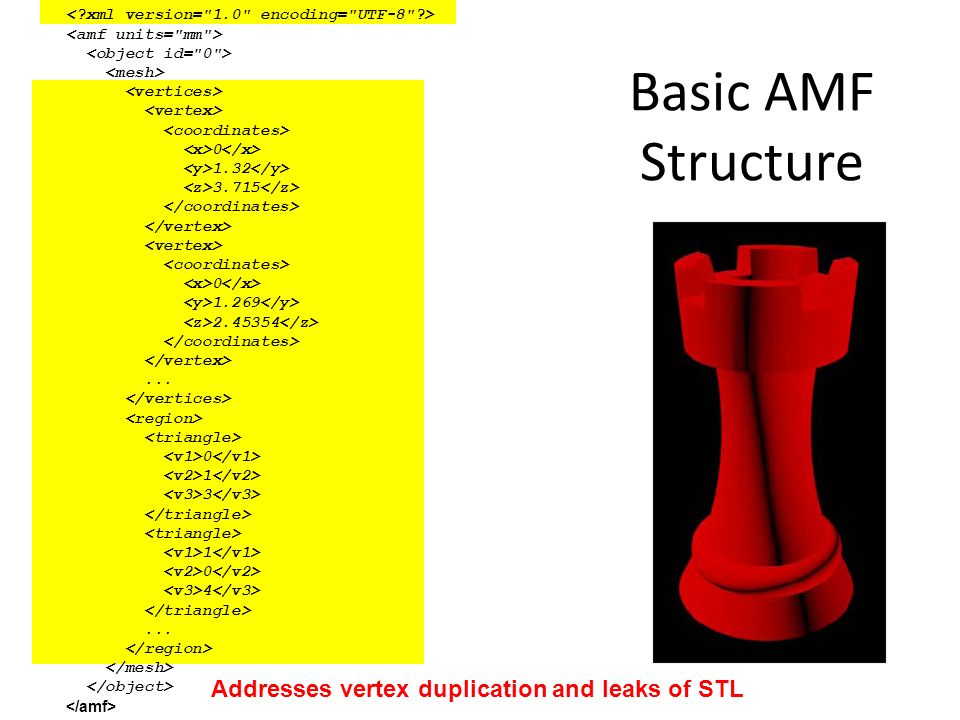 <?xml version="1.0" encoding="UTF-8"?>
<amf units="mm">
<object id="0">
<mesh>
<vertices>
<vertex>
<coordinates>
<x>0</x>
<y>1.32</y>
<z>3.715</z>
</coordinates>
</vertex>
<vertex>
<coordinates>
<x>0</x>
<y>1.269</y>
<z>2.45354</z>
</coordinates>
</vertex>
...
</vertices>
<region>
<triangle>
<v1>0</v1>
<v2>1</v2>
<v3>3</v3>
</triangle>
<triangle>
<v1>1</v1>
<v2>0</v2>
<v3>4</v3>
</triangle>
...
</region>
</mesh>
</object>
</amf>

Basic AMF Structure

Addresses vertex duplication and leaks of STL